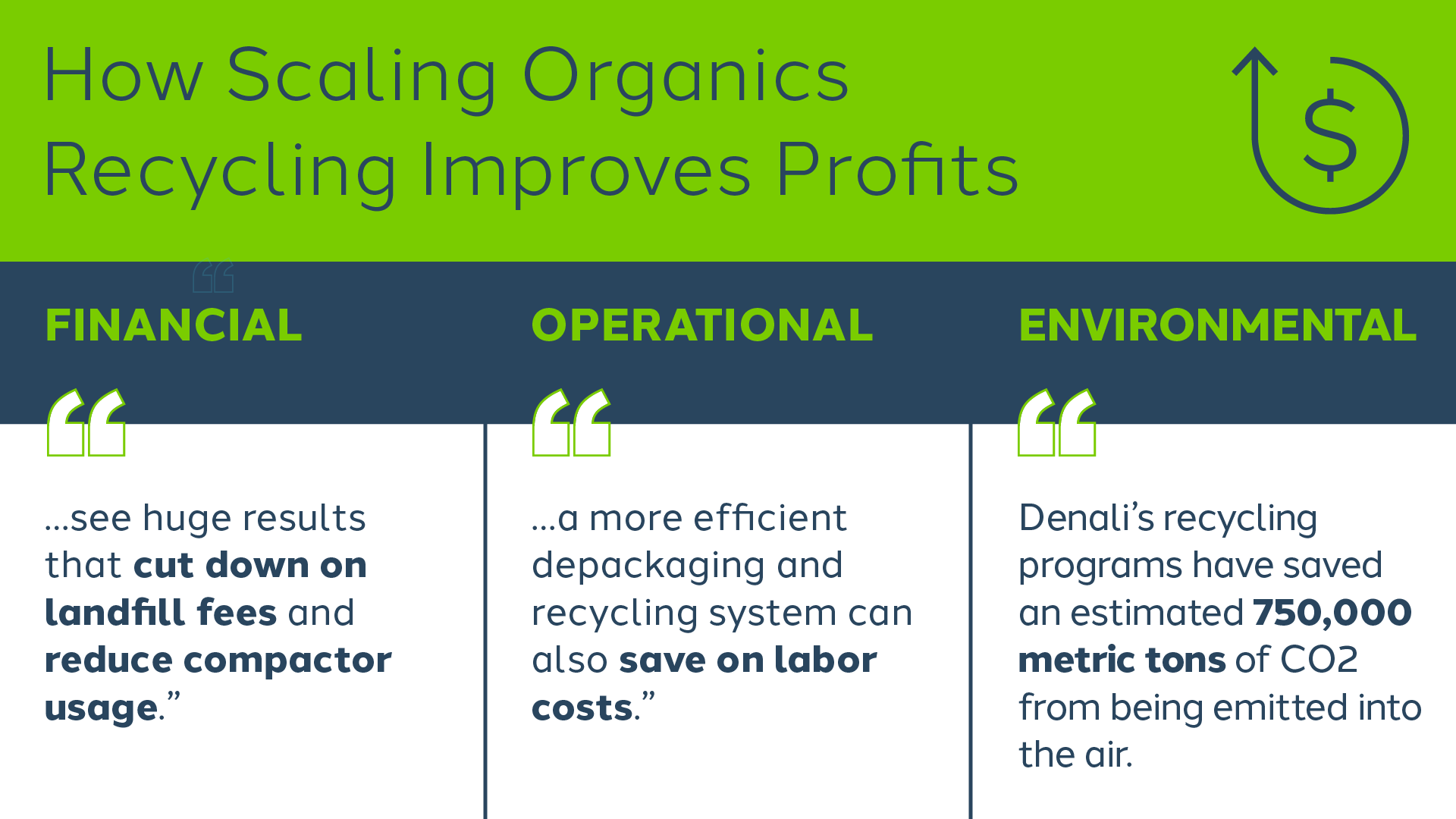 How Scaling Organics Recycling Improves Profits

$

FINANCIAL

“

...see huge results that cut down on landfill fees and reduce compactor usage.”

OPERATIONAL

“

...a more efficient depackaging and recycling system can also save on labor costs.”

ENVIRONMENTAL

“

Denali’s recycling programs have saved an estimated 750,000 metric tons of CO2 from being emitted into the air.